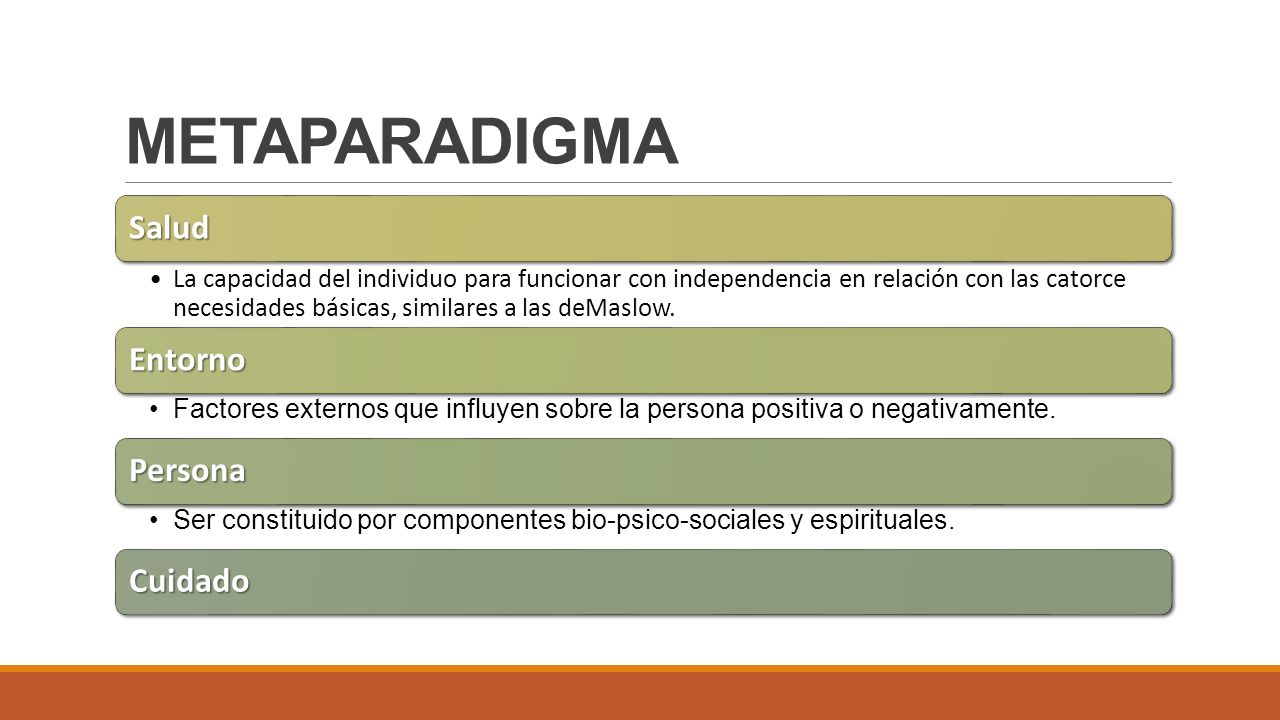 METAPARADIGMA

Salud

• La capacidad del individuo para funcionar con independencia en relación con las catorce necesidades básicas, similares a las deMaslow.

Entorno

• Factores externos que influyen sobre la persona positiva o negativamente.

Persona

• Ser constituido por componentes bio-psico-sociales y espirituales.

Cuidado